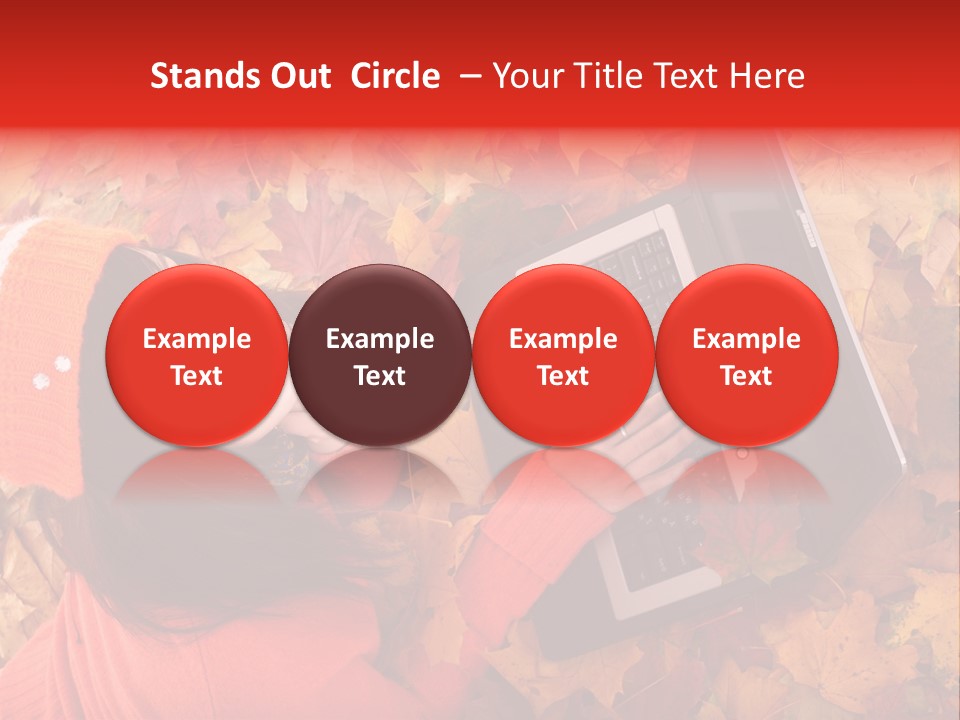 Stands Out Circle – Your Title Text Here

Example Text

Example Text

Example Text

Example Text